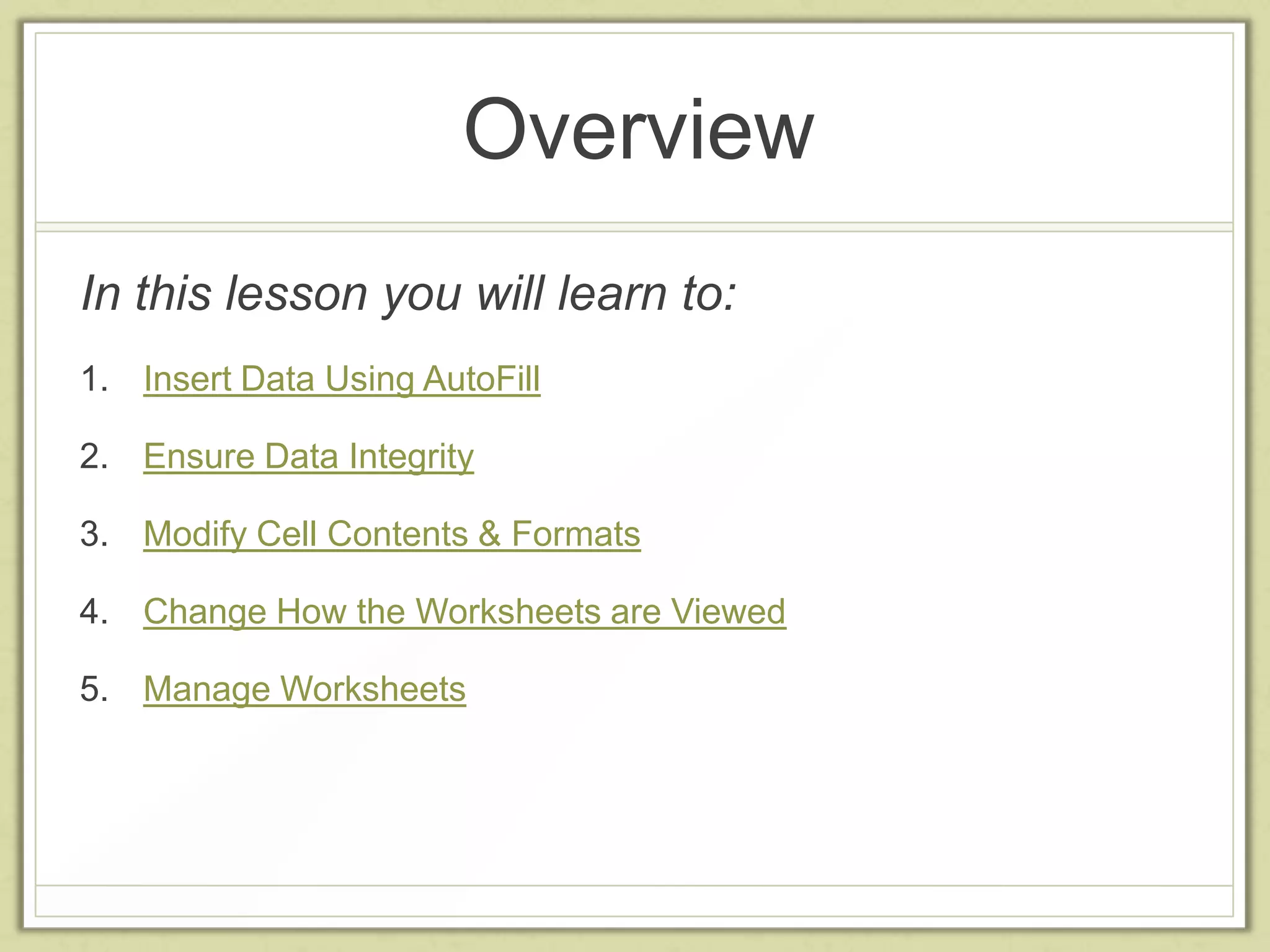 Overview

In this lesson you will learn to:

1. Insert Data Using AutoFill

2. Ensure Data Integrity

3. Modify Cell Contents & Formats

4. Change How the Worksheets are Viewed

5. Manage Worksheets